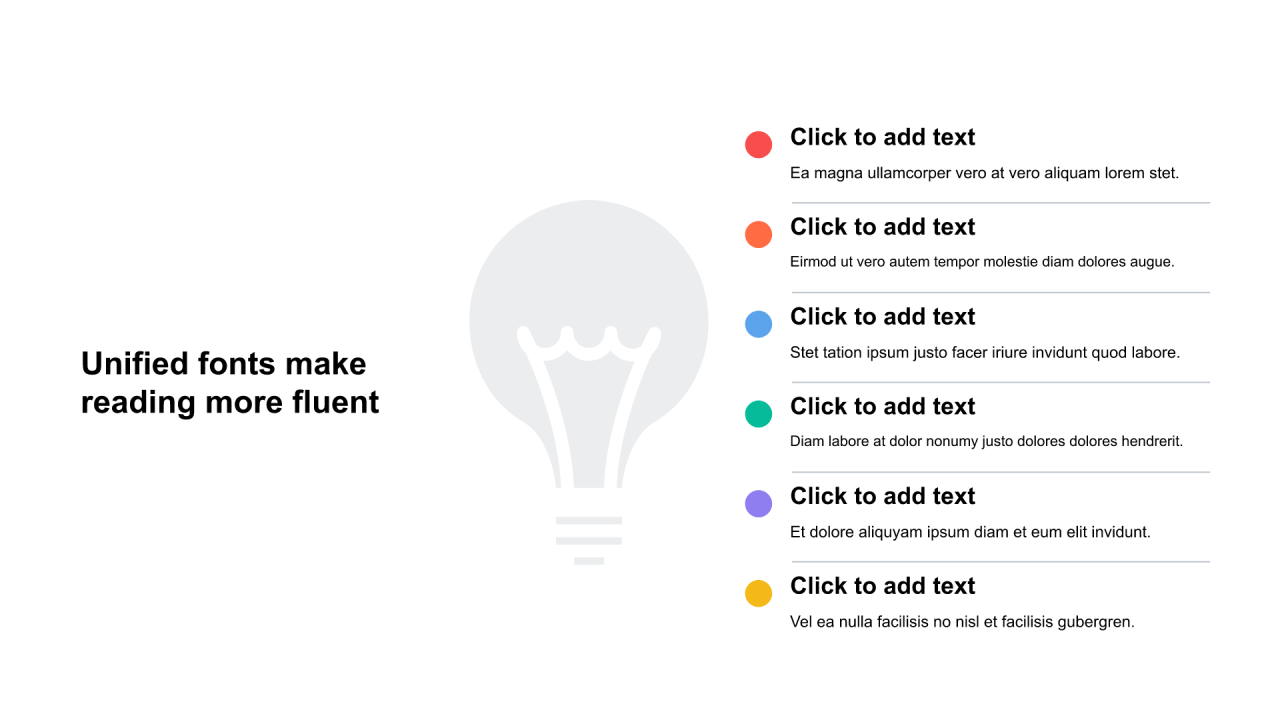 Unified fonts make reading more fluent

Click to add text

Ea magna ullamcorper vero at vero aliquam lorem stet.

Click to add text

Eirmod ut vero autem tempor molestie diam dolores augue.

Click to add text

Stet tation ipsum justo facer iriure invidunt quod labore.

Click to add text

Diam labore at dolor nonumy justo dolores dolores hendrerit.

Click to add text

Et dolore aliquyam ipsum diam et eum elit invidunt.

Click to add text

Vel ea nulla facilisis no nisl et facilisis gubergren.